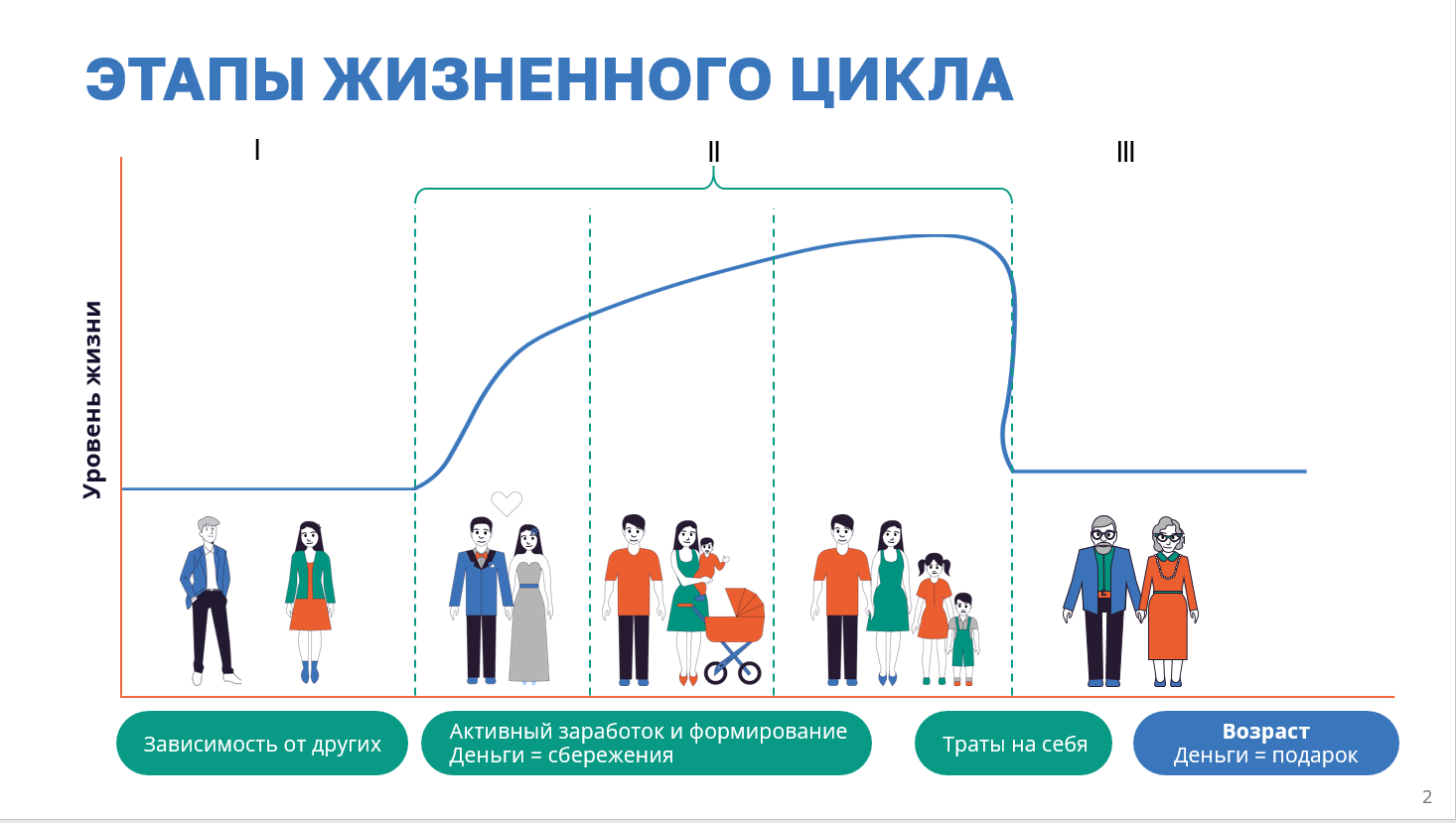 ЭТАПЫ ЖИЗНЕННОГО ЦИКЛА

I

II

III

Уровень жизни

Зависимость от других

Активный заработок и формирование
Деньги = сбережения

Траты на себя

Возраст
Деньги = подарок

2